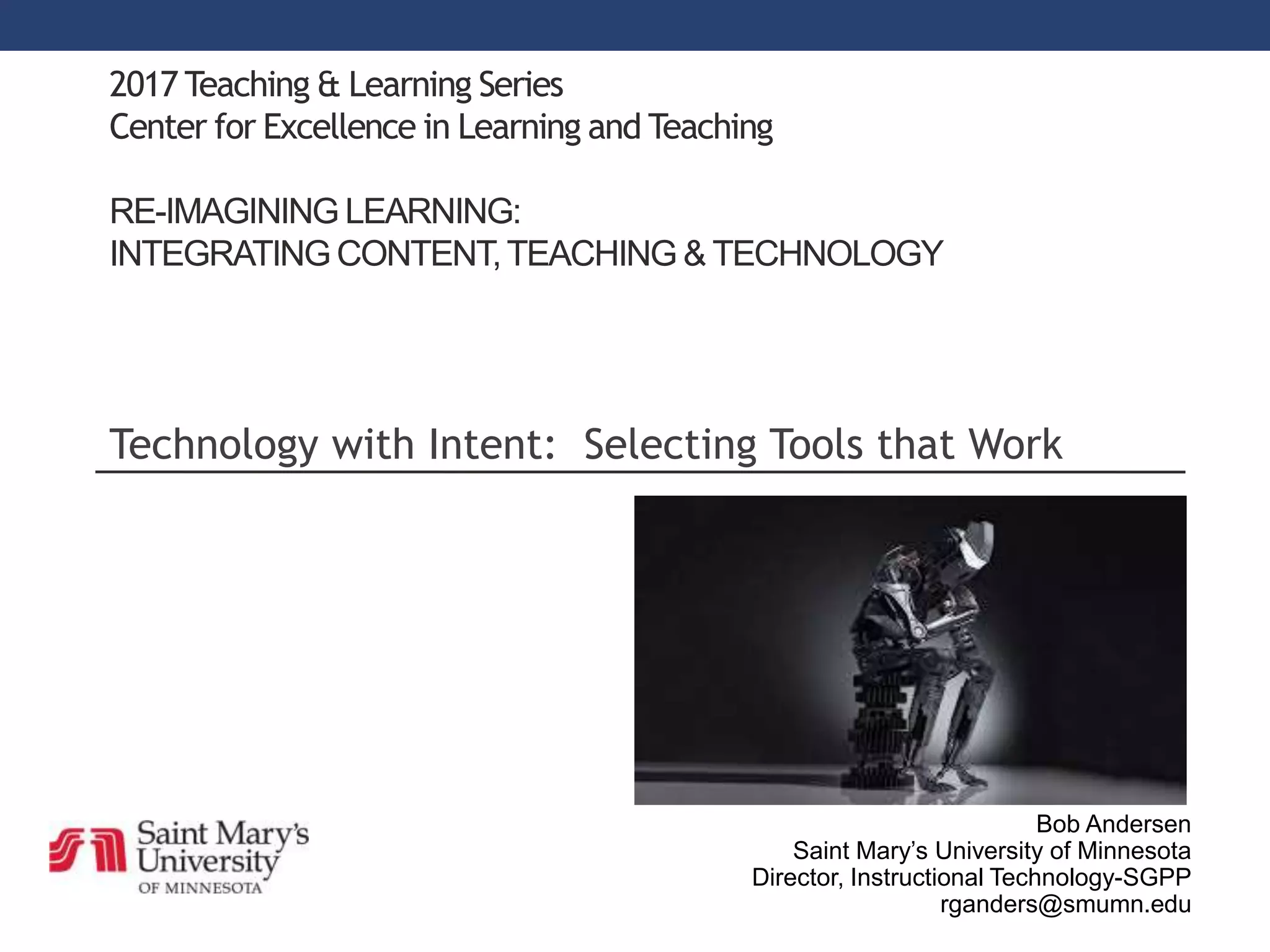 2017 Teaching & Learning Series
Center for Excellence in Learning and Teaching

RE-IMAGINING LEARNING:
INTEGRATING CONTENT, TEACHING & TECHNOLOGY

Technology with Intent: Selecting Tools that Work

Saint Mary's University OF MINNESOTA

Bob Andersen
Saint Mary's University of Minnesota
Director, Instructional Technology-SGPP
rganders@smumn.edu